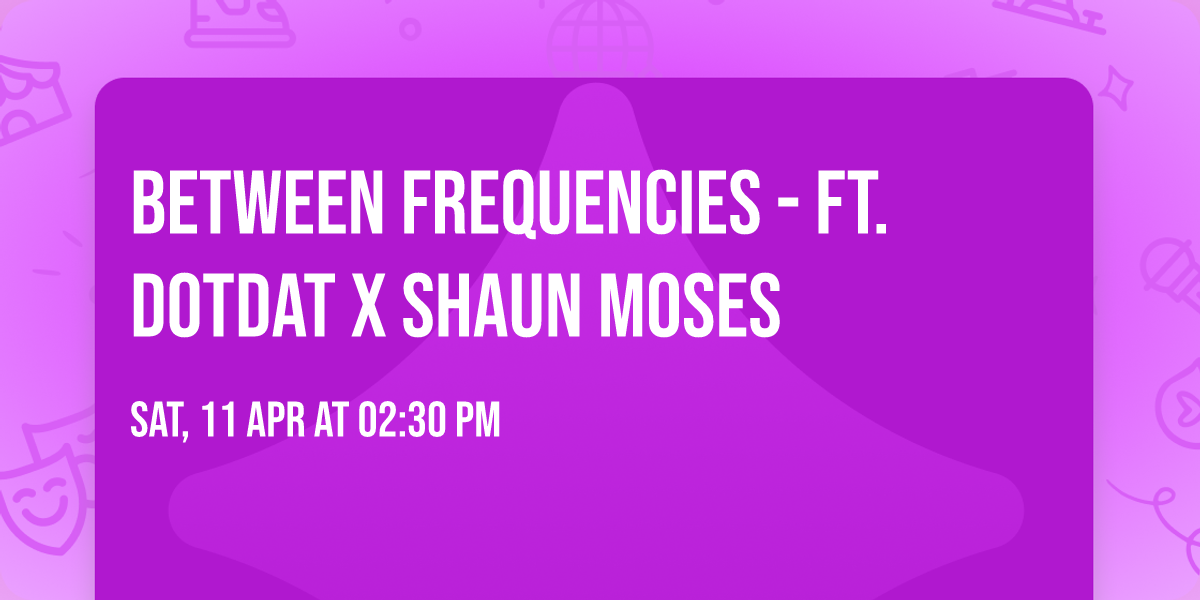 BETWEEN FREQUENCIES - FT. DOTDAT X SHAUN MOSES

SAT, 11 APR AT 02:30 PM